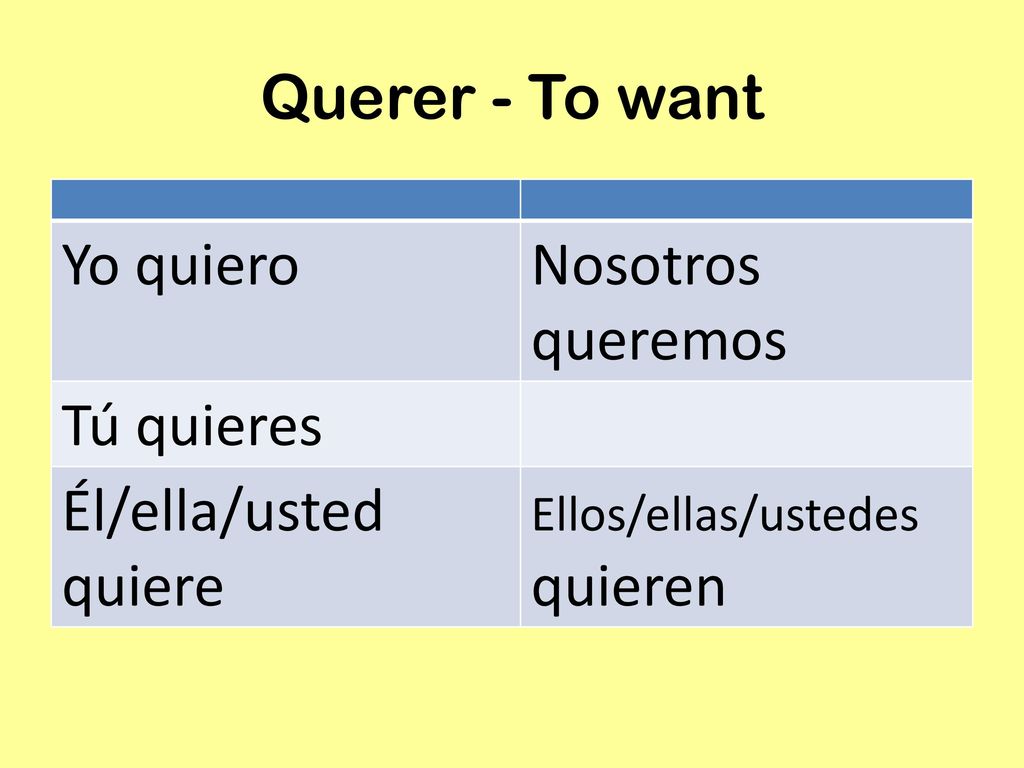 Querer - To want

| | |
|---|---|
| Yo quiero | Nosotros queremos |
| Tú quieres | |
| Él/ella/usted quiere | Ellos/ellas/ustedes quieren |